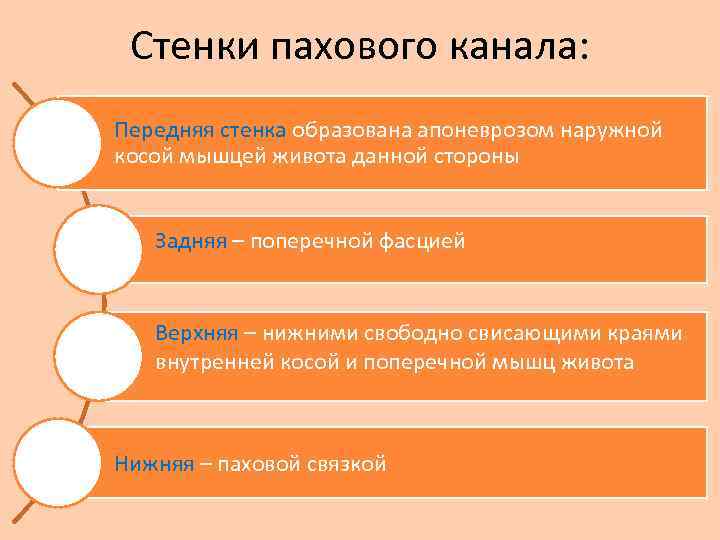 Стенки пахового канала:

Передняя стенка образована апоневрозом наружной косой мышцей живота данной стороны

Задняя – поперечной фасцией

Верхняя – нижними свободно свисающими краями внутренней косой и поперечной мышц живота

Нижняя – паховой связкой